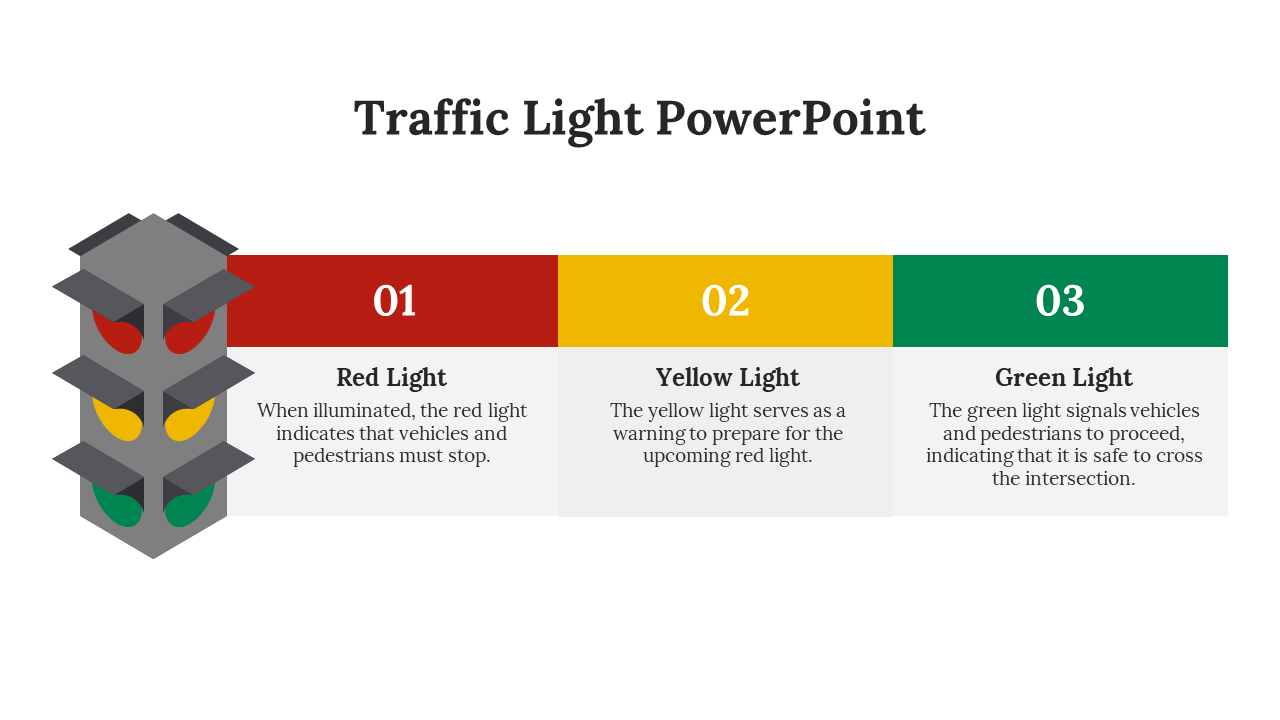 Traffic Light PowerPoint

01

Red Light

When illuminated, the red light indicates that vehicles and pedestrians must stop.

02

Yellow Light

The yellow light serves as a warning to prepare for the upcoming red light.

03

Green Light

The green light signals vehicles and pedestrians to proceed, indicating that it is safe to cross the intersection.